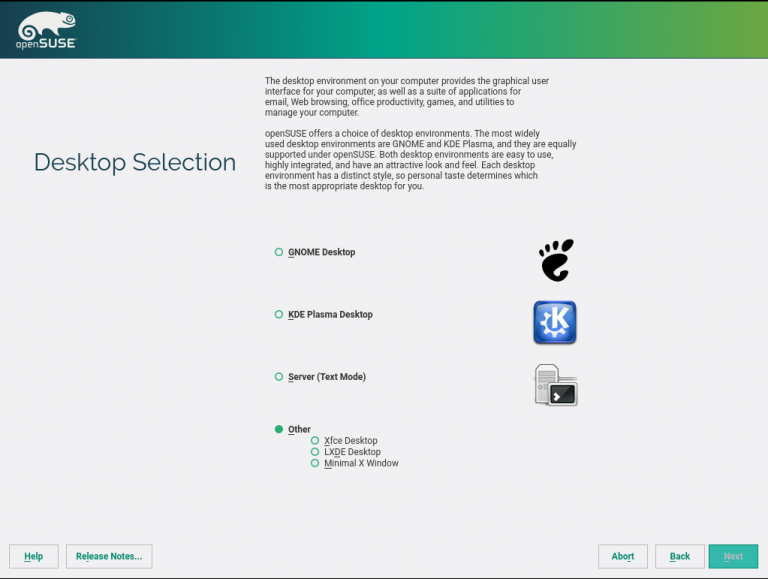 openSUSE

Desktop Selection

The desktop environment on your computer provides the graphical user interface for your computer, as well as a suite of applications for email, Web browsing, office productivity, games, and utilities to manage your computer.

openSUSE offers a choice of desktop environments. The most widely used desktop environments are GNOME and KDE Plasma, and they are equally supported under openSUSE. Both desktop environments are easy to use, highly integrated, and have an attractive look and feel. Each desktop environment has a distinct style, so personal taste determines which is the most appropriate desktop for you.

GNOME Desktop

KDE Plasma Desktop

Server (Text Mode)

Other

Xfce Desktop

LXDE Desktop

Minimal X Window

Help

Release Notes...

Abort

Back

Next